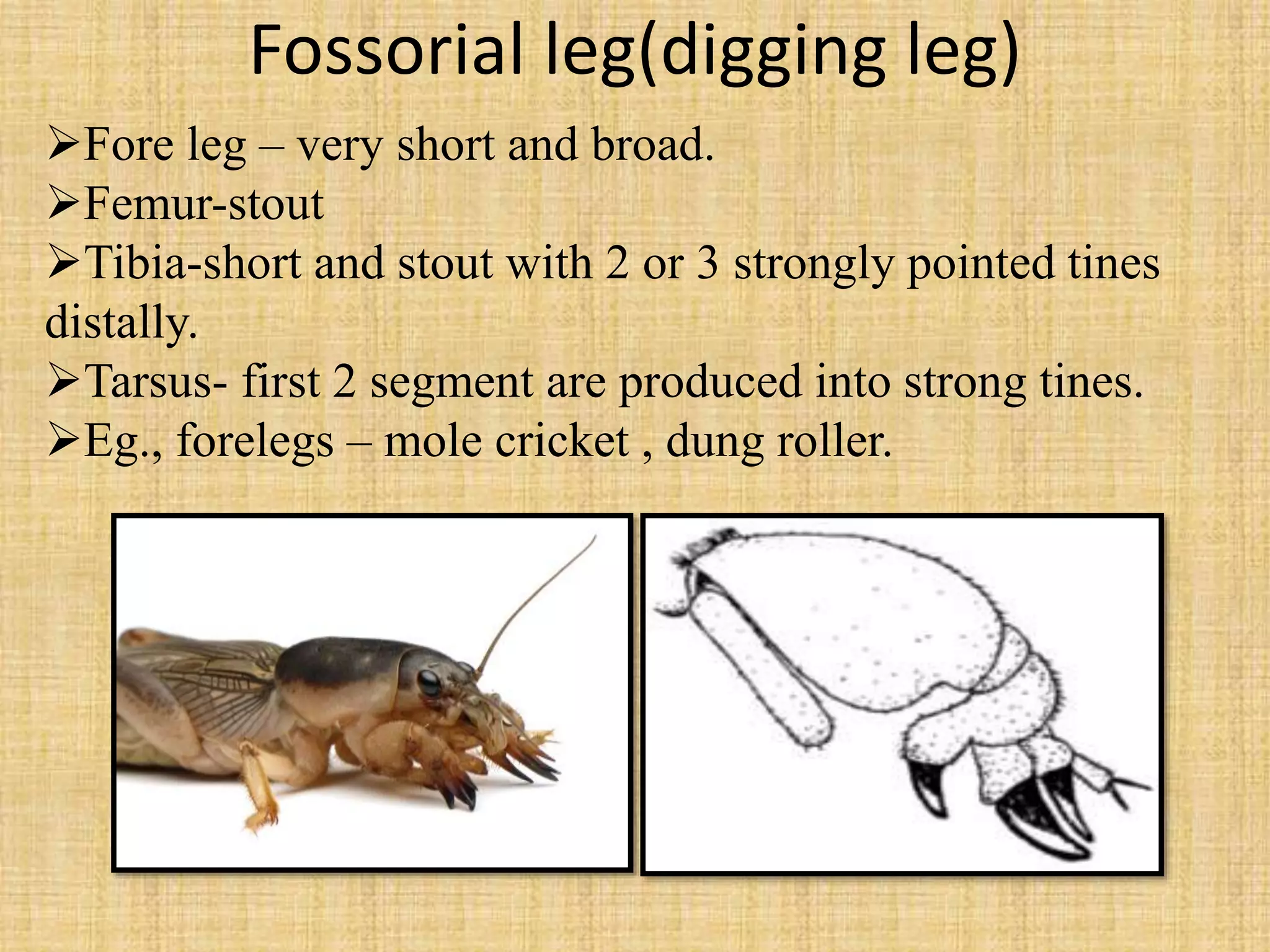 Fossorial leg(digging leg)

➢Fore leg – very short and broad.
➢Femur-stout
➢Tibia-short and stout with 2 or 3 strongly pointed tines distally.
➢Tarsus- first 2 segment are produced into strong tines.
➢Eg., forelegs – mole cricket , dung roller.